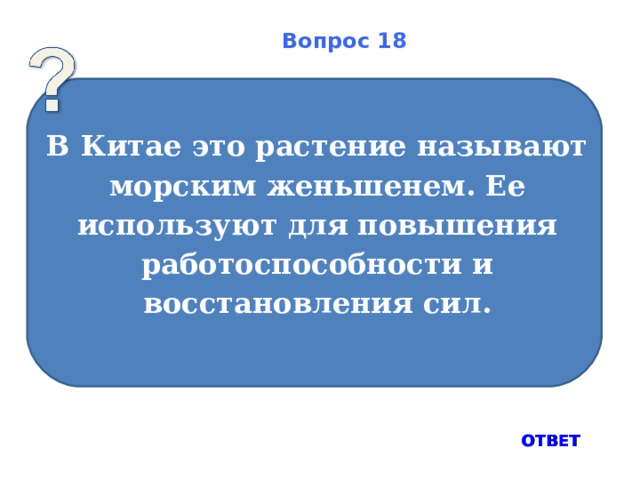 Вопрос 18

?

В Китае это растение называют морским женьшенем. Ее используют для повышения работоспособности и восстановления сил.

ОТВЕТ